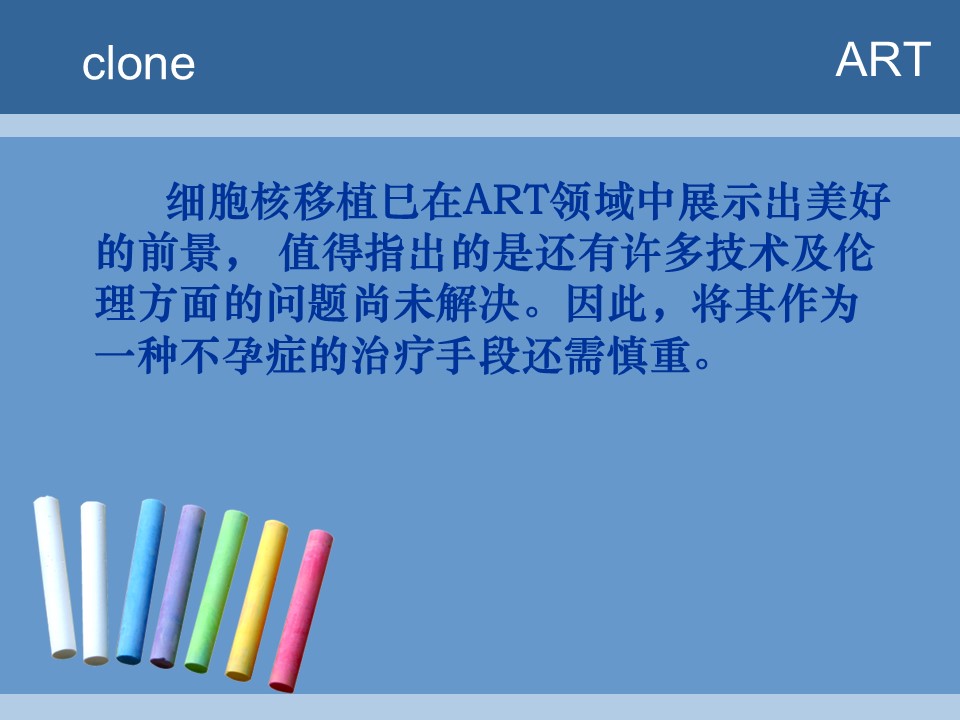 clone

ART

细胞核移植已在ART领域中展示出美好的前景， 值得指出的是还有许多技术及伦理方面的问题尚未解决。因此，将其作为一种不孕症的治疗手段还需慎重。